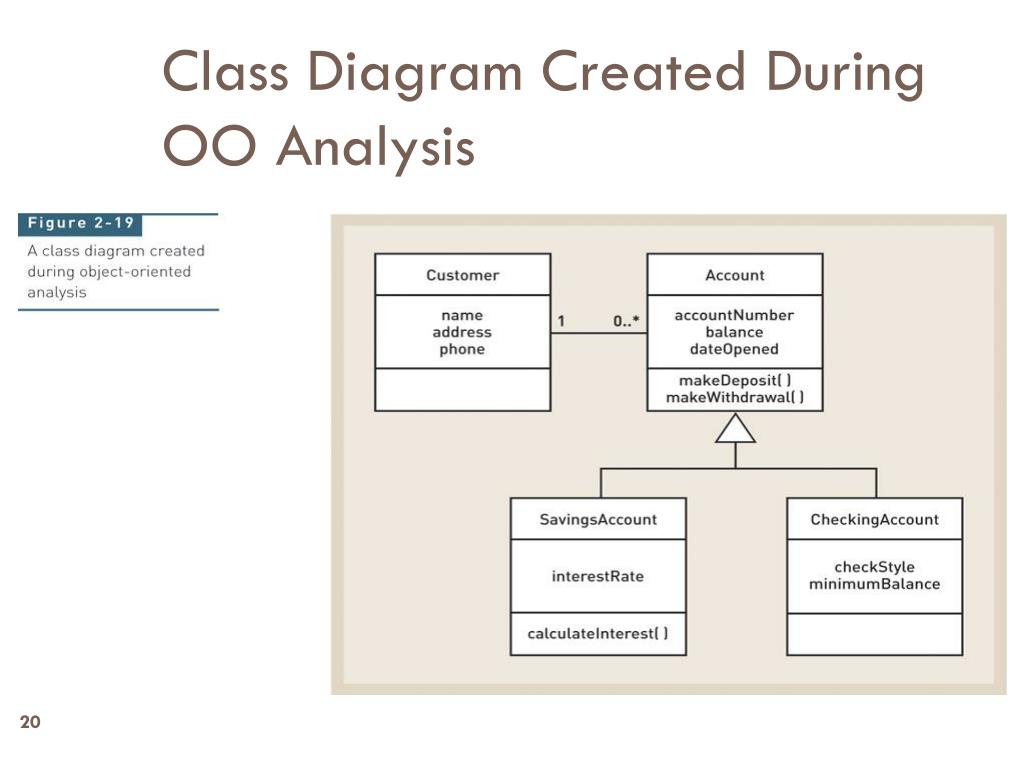 Class Diagram Created During OO Analysis

Figure 2-19
A class diagram created during object-oriented analysis

Customer

name
address
phone

1

0..*

Account

accountNumber
balance
dateOpened

makeDeposit( )
makeWithdrawal( )

SavingsAccount

interestRate

calculateInterest( )

CheckingAccount

checkStyle
minimumBalance

20